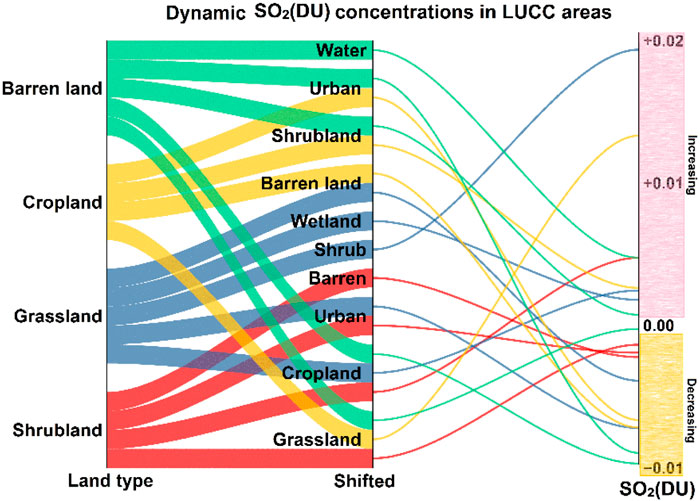 Dynamic $SO_2$(DU) concentrations in LUCC areas

Barren land
Cropland
Grassland
Shrubland

Water
Urban
Shrubland
Barren land
Wetland
Shrub
Barren
Urban
Cropland
Grassland

+0.02
+0.01
0.00
−0.01
Increasing
Decreasing

Land type
Shifted
$SO_2$(DU)